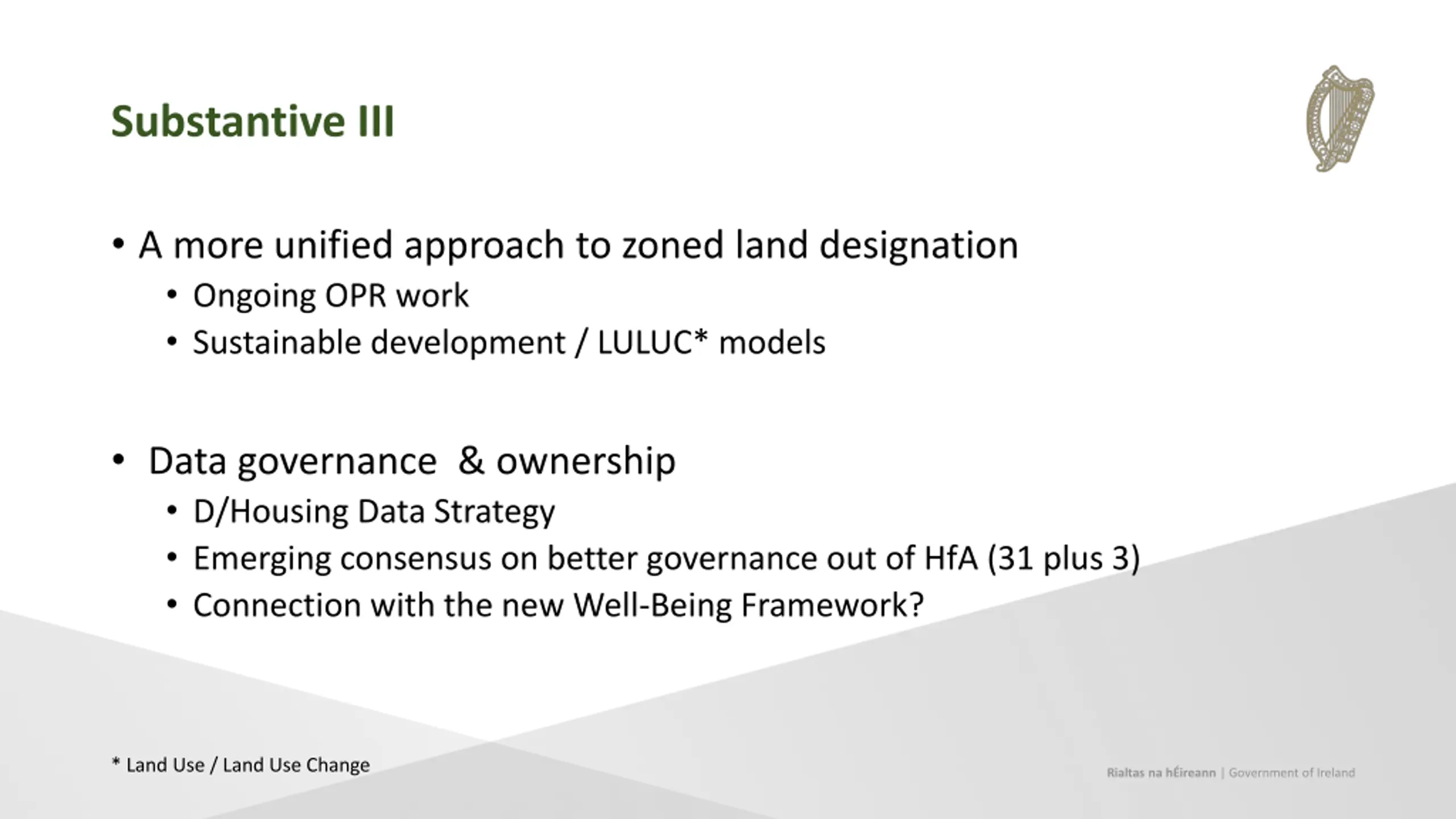 Substantive III

• A more unified approach to zoned land designation
  • Ongoing OPR work
  • Sustainable development / LULUC* models

• Data governance & ownership
  • D/Housing Data Strategy
  • Emerging consensus on better governance out of HfA (31 plus 3)
  • Connection with the new Well-Being Framework?

* Land Use / Land Use Change

Rialtas na hÉireann | Government of Ireland